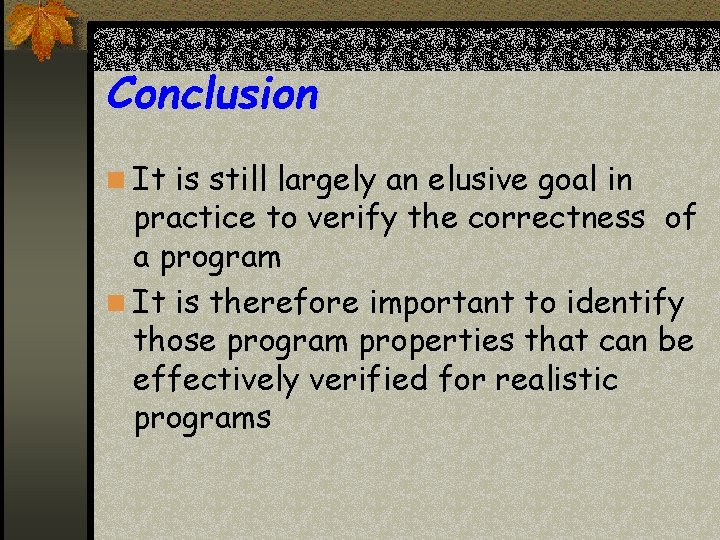 Conclusion

It is still largely an elusive goal in practice to verify the correctness of a program

It is therefore important to identify those program properties that can be effectively verified for realistic programs